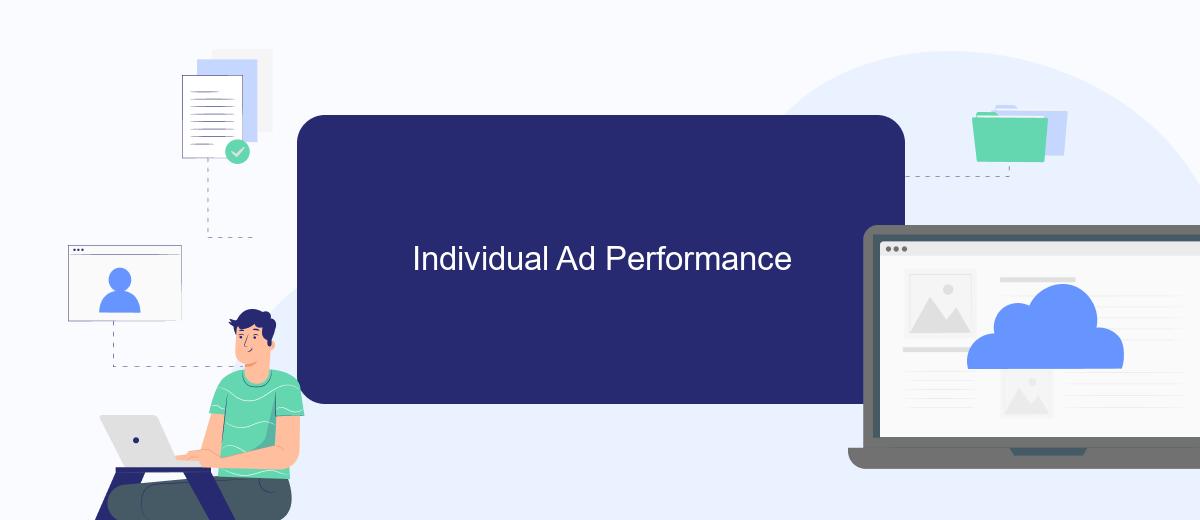 Individual Ad Performance